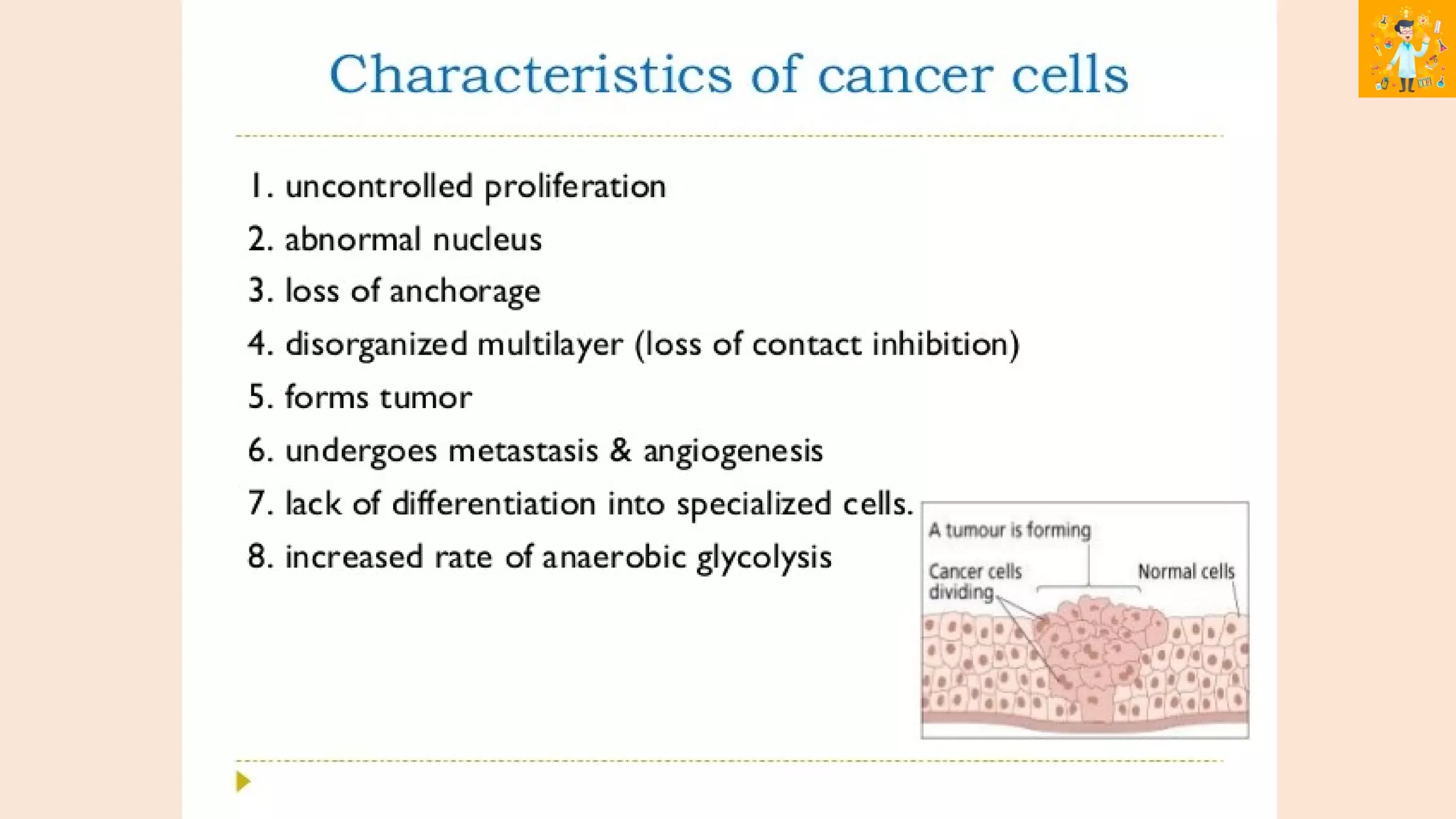 Characteristics of cancer cells

1. uncontrolled proliferation
2. abnormal nucleus
3. loss of anchorage
4. disorganized multilayer (loss of contact inhibition)
5. forms tumor
6. undergoes metastasis & angiogenesis
7. lack of differentiation into specialized cells.
8. increased rate of anaerobic glycolysis

A tumour is forming
Cancer cells dividing
Normal cells